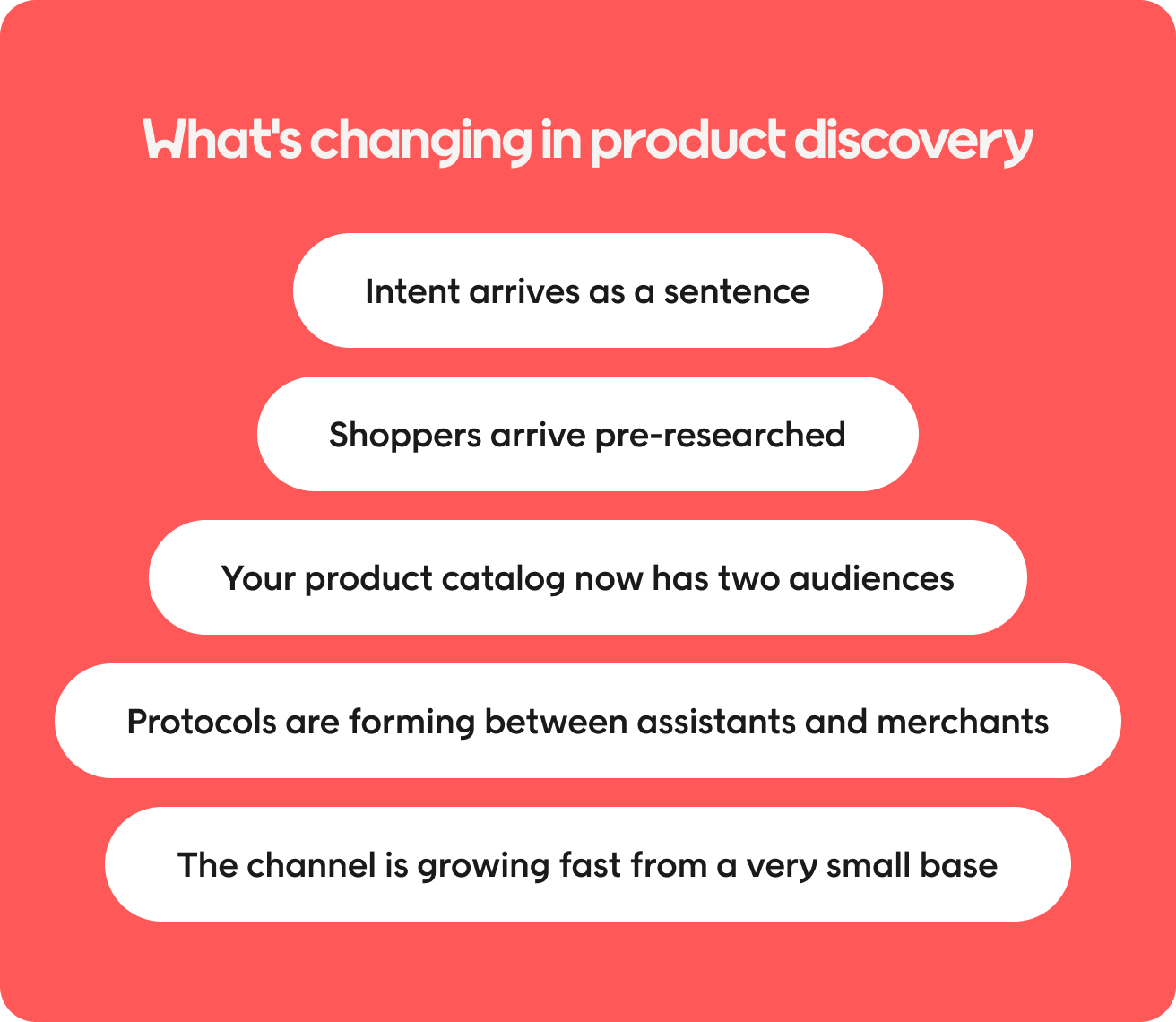 What's changing in product discovery

Intent arrives as a sentence

Shoppers arrive pre-researched

Your product catalog now has two audiences

Protocols are forming between assistants and merchants

The channel is growing fast from a very small base